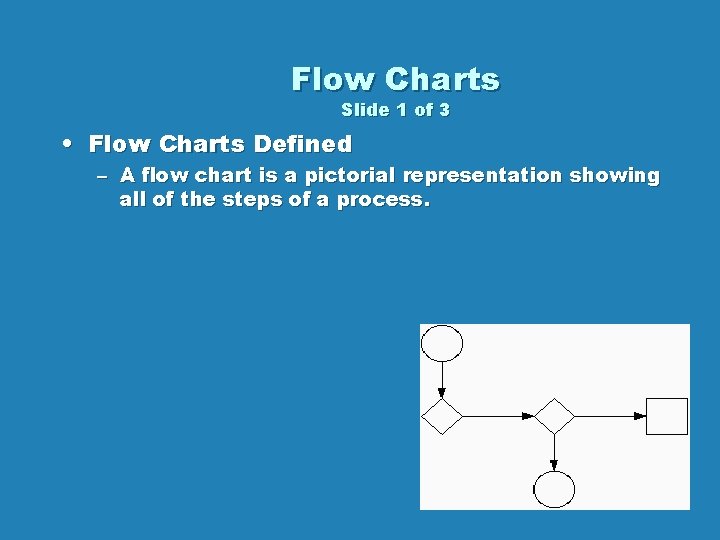 Flow Charts
Slide 1 of 3

• Flow Charts Defined
– A flow chart is a pictorial representation showing all of the steps of a process.